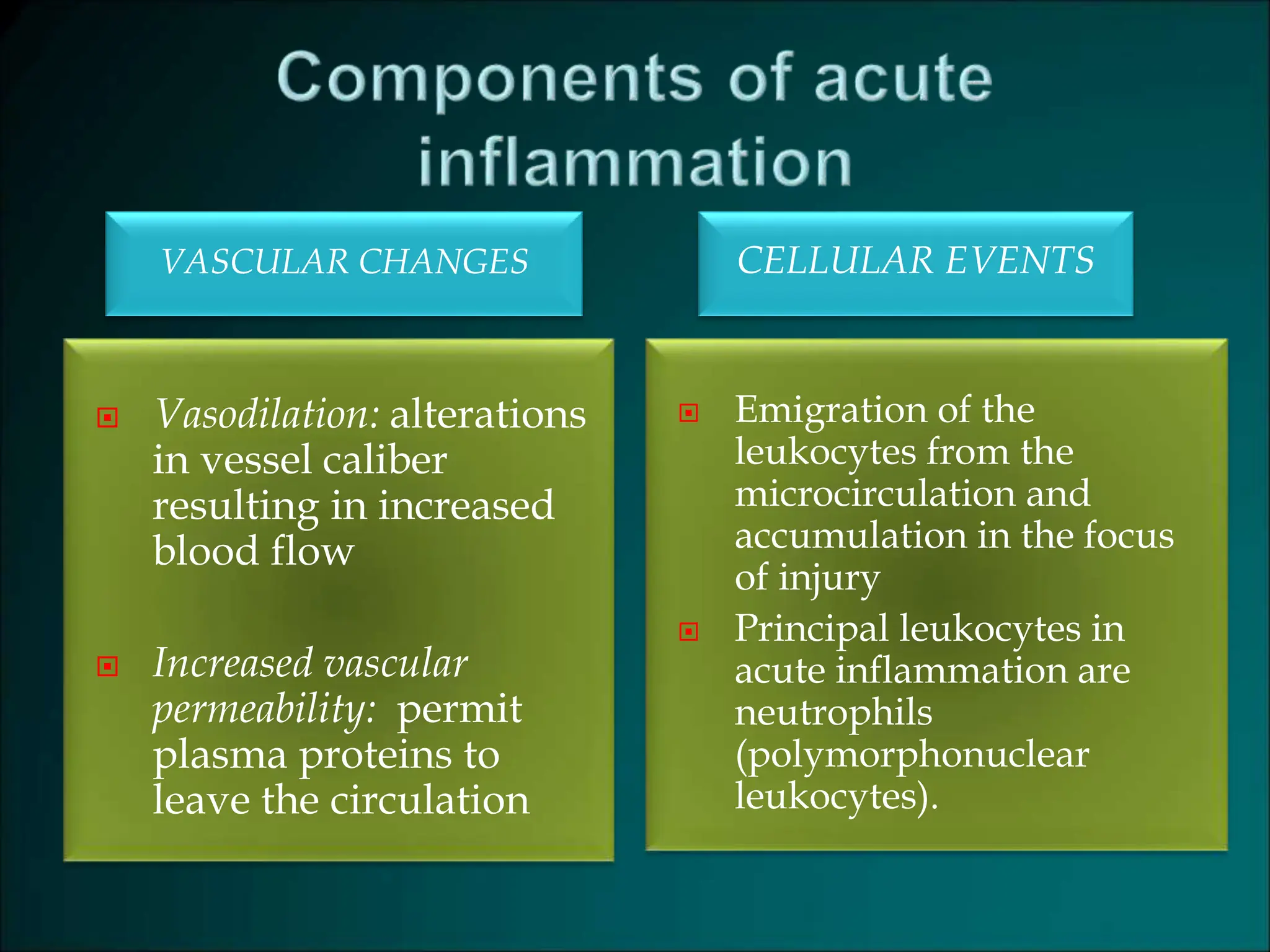 Components of acute inflammation

VASCULAR CHANGES

Vasodilation: alterations in vessel caliber resulting in increased blood flow

Increased vascular permeability: permit plasma proteins to leave the circulation

CELLULAR EVENTS

Emigration of the leukocytes from the microcirculation and accumulation in the focus of injury

Principal leukocytes in acute inflammation are neutrophils (polymorphonuclear leukocytes).